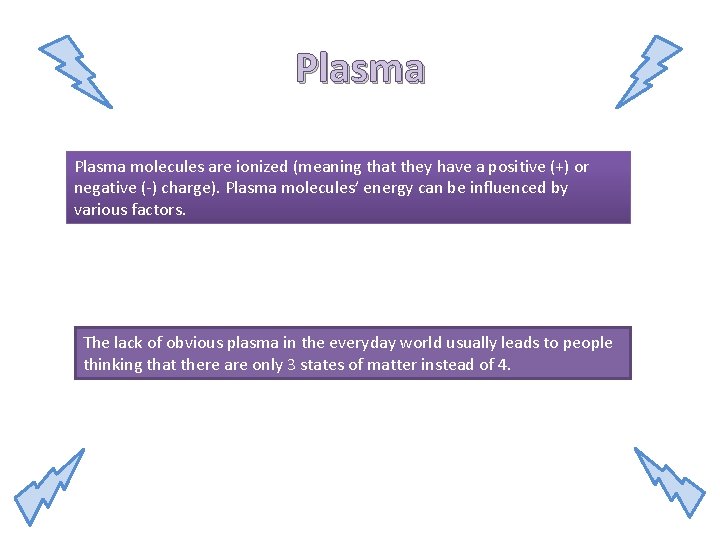 Plasma

Plasma molecules are ionized (meaning that they have a positive (+) or negative (-) charge). Plasma molecules' energy can be influenced by various factors.

The lack of obvious plasma in the everyday world usually leads to people thinking that there are only 3 states of matter instead of 4.